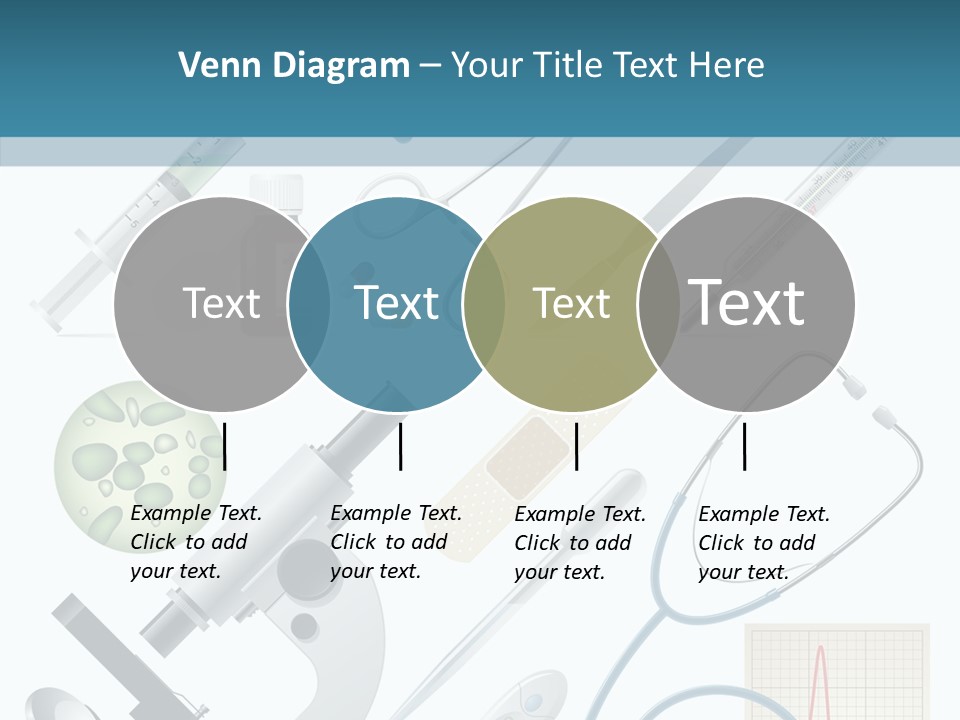 Venn Diagram – Your Title Text Here

Text

Text

Text

Text

Example Text. Click to add your text.

Example Text. Click to add your text.

Example Text. Click to add your text.

Example Text. Click to add your text.